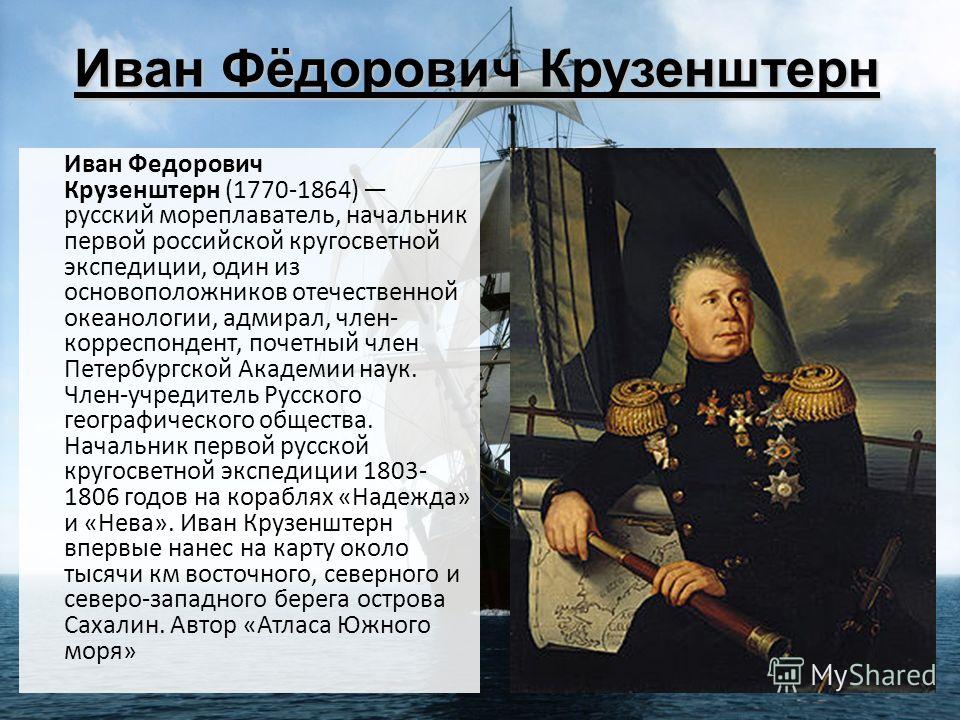 Иван Фёдорович Крузенштерн

Иван Федорович Крузенштерн (1770-1864) — русский мореплаватель, начальник первой российской кругосветной экспедиции, один из основоположников отечественной океанологии, адмирал, член-корреспондент, почетный член Петербургской Академии наук. Член-учредитель Русского географического общества. Начальник первой русской кругосветной экспедиции 1803-1806 годов на кораблях «Надежда» и «Нева». Иван Крузенштерн впервые нанес на карту около тысячи км восточного, северного и северо-западного берега острова Сахалин. Автор «Атласа Южного моря»

MyShared